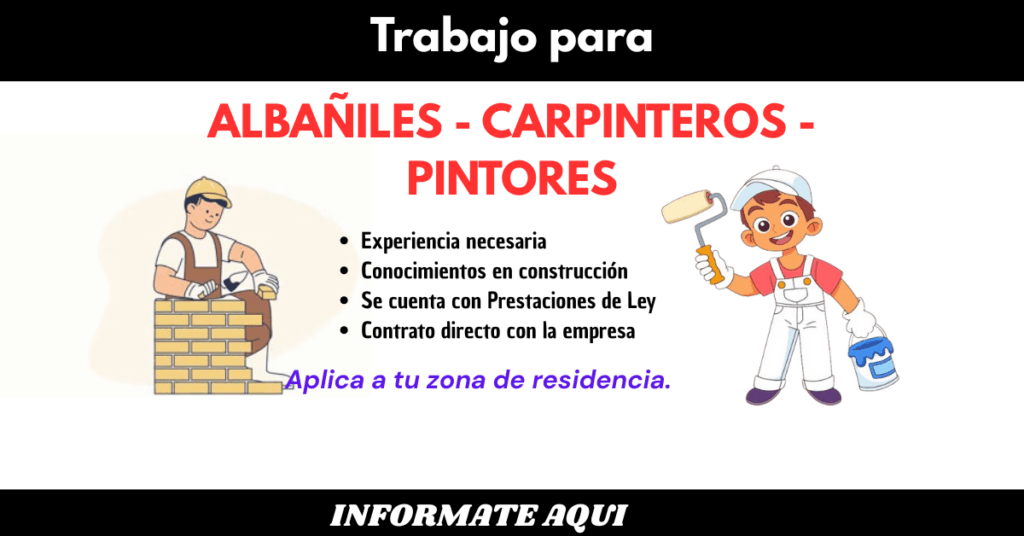 Trabajo para

ALBAÑILES - CARPINTEROS - PINTORES

- Experiencia necesaria
- Conocimientos en construcción
- Se cuenta con Prestaciones de Ley
- Contrato directo con la empresa

Aplica a tu zona de residencia.

INFORMATE AQUI